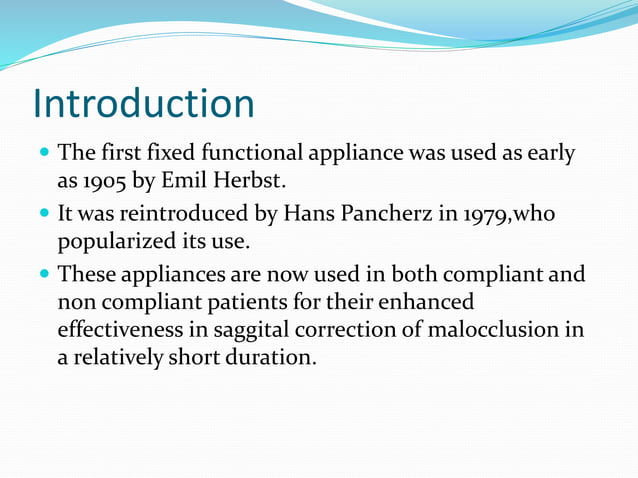 Introduction

- The first fixed functional appliance was used as early as 1905 by Emil Herbst.
- It was reintroduced by Hans Pancherz in 1979,who popularized its use.
- These appliances are now used in both compliant and non compliant patients for their enhanced effectiveness in saggital correction of malocclusion in a relatively short duration.